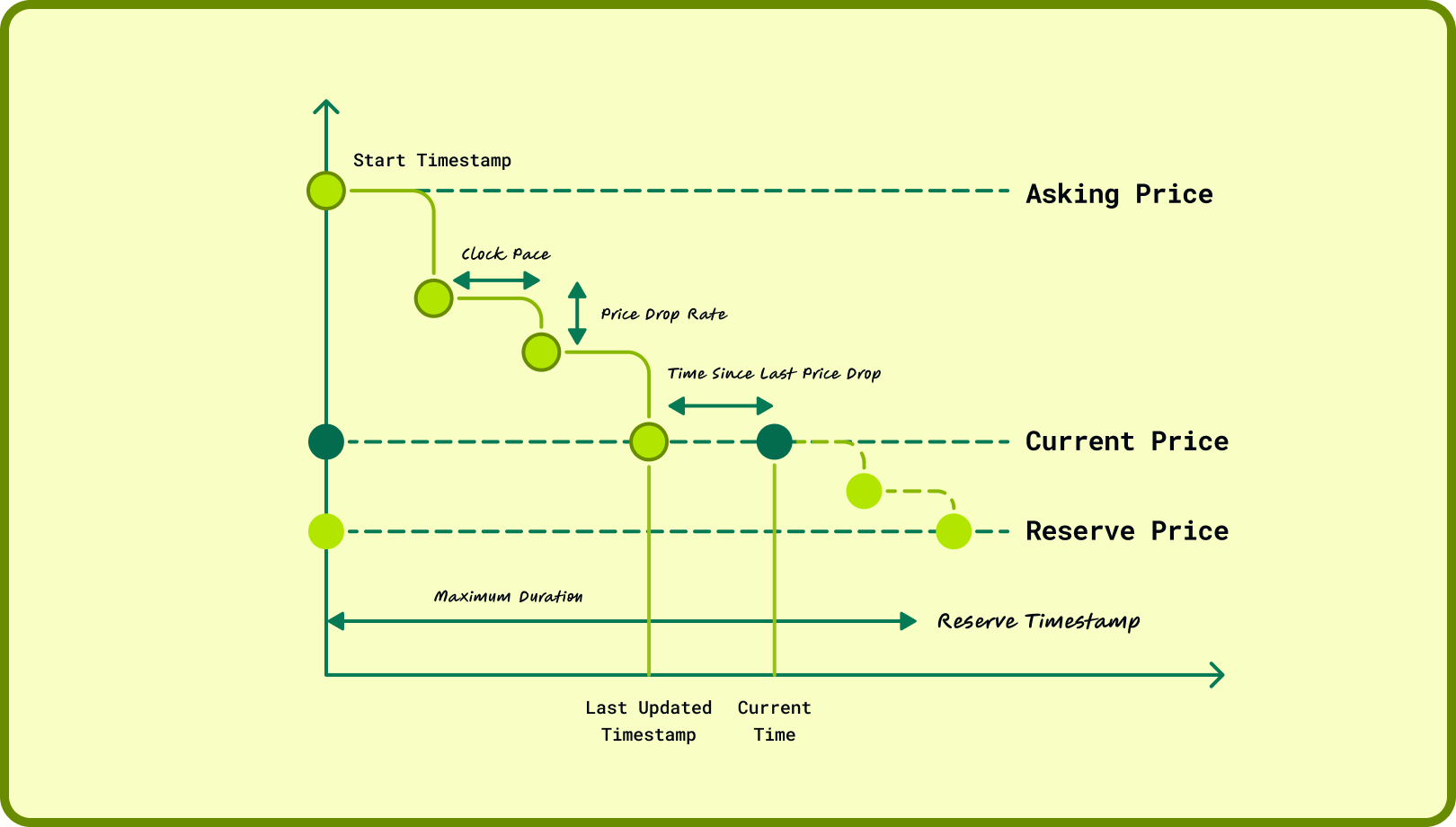 Start Timestamp

Asking Price

Clock Pace

Price Drop Rate

Time Since Last Price Drop

Current Price

Reserve Price

Maximum Duration

Reserve Timestamp

Last Updated Timestamp

Current Time